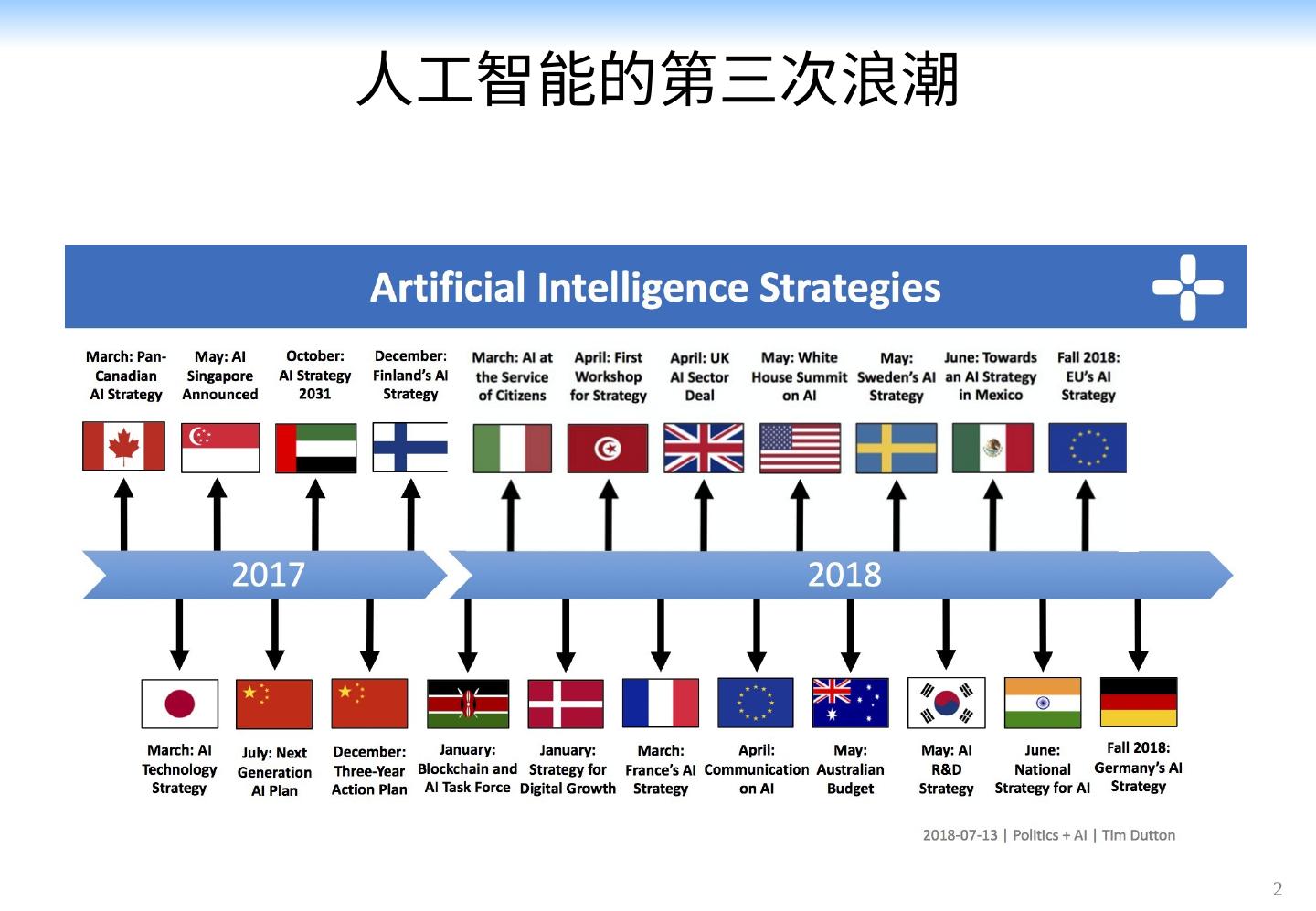 人工智能的第三次浪潮

Artificial Intelligence Strategies

March: Pan-Canadian AI Strategy

May: AI Singapore Announced

October: AI Strategy 2031

December: Finland's AI Strategy

March: AI at the Service of Citizens

April: First Workshop for Strategy

April: UK AI Sector Deal

May: White House Summit on AI

May: Sweden's AI Strategy

June: Towards an AI Strategy in Mexico

Fall 2018: EU's AI Strategy

2017

2018

March: AI Technology Strategy

July: Next Generation AI Plan

December: Three-Year Action Plan

January: Blockchain and AI Task Force

January: Strategy for Digital Growth

March: France's AI Strategy

April: Communication on AI

May: Australian Budget

May: AI R&D Strategy

June: National Strategy for AI

Fall 2018: Germany's AI Strategy

2018-07-13 | Politics + AI | Tim Dutton

2